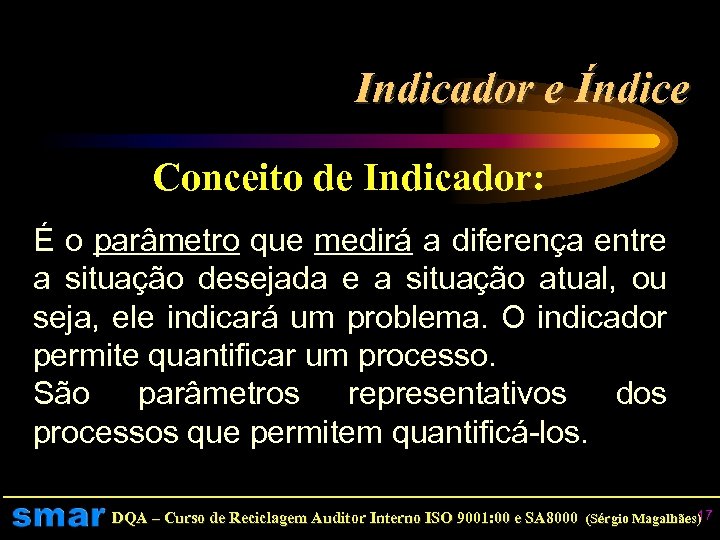 Indicador e Índice

Conceito de Indicador:

É o parâmetro que medirá a diferença entre a situação desejada e a situação atual, ou seja, ele indicará um problema. O indicador permite quantificar um processo.
São parâmetros representativos dos processos que permitem quantificá-los.

smar DQA – Curso de Reciclagem Auditor Interno ISO 9001:00 e SA8000 (Sérgio Magalhães) 17